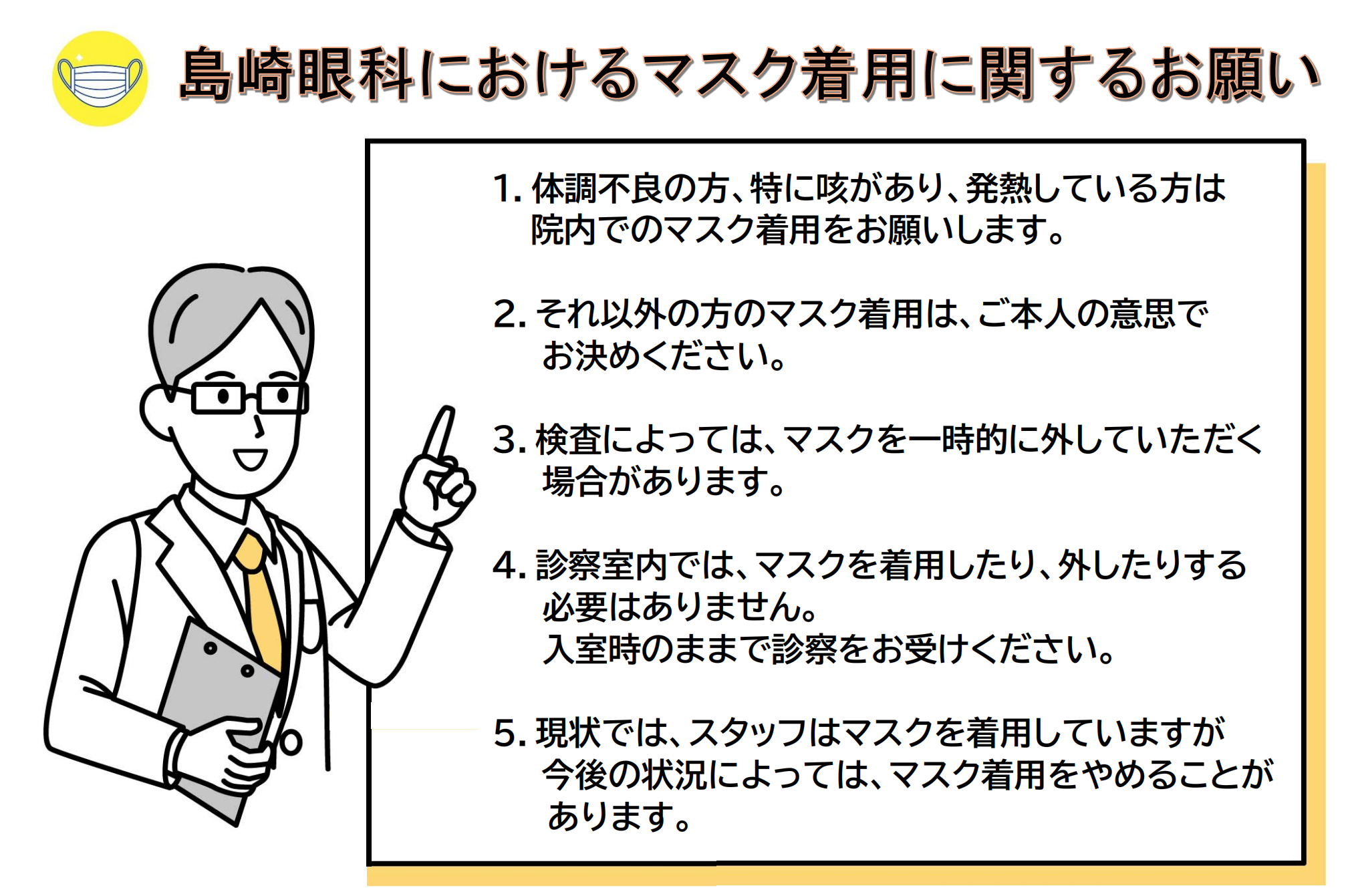 島崎眼科におけるマスク着用に関するお願い

1. 体調不良の方、特に咳があり、発熱している方は院内でのマスク着用をお願いします。

2. それ以外の方のマスク着用は、ご本人の意思でお決めください。

3. 検査によっては、マスクを一時的に外していただく場合があります。

4. 診察室内では、マスクを着用したり、外したりする必要はありません。
入室時のままで診察をお受けください。

5. 現状では、スタッフはマスクを着用していますが今後の状況によっては、マスク着用をやめることがあります。